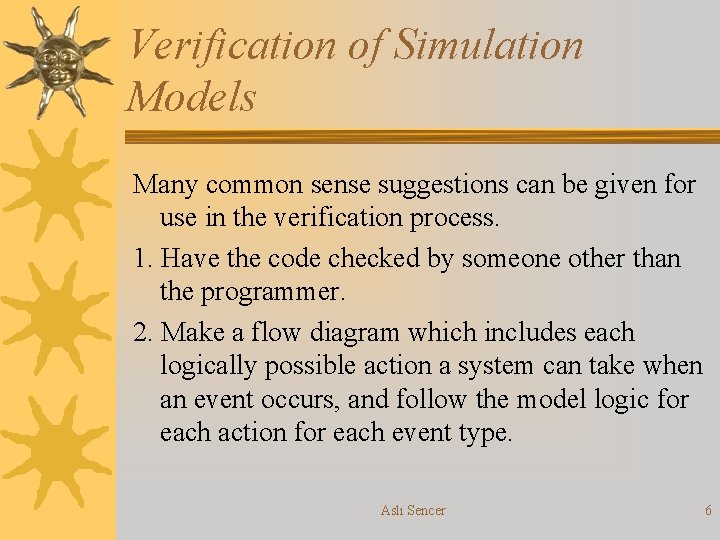 Verification of Simulation Models

Many common sense suggestions can be given for use in the verification process.

1. Have the code checked by someone other than the programmer.

2. Make a flow diagram which includes each logically possible action a system can take when an event occurs, and follow the model logic for each action for each event type.

Aslı Sencer

6